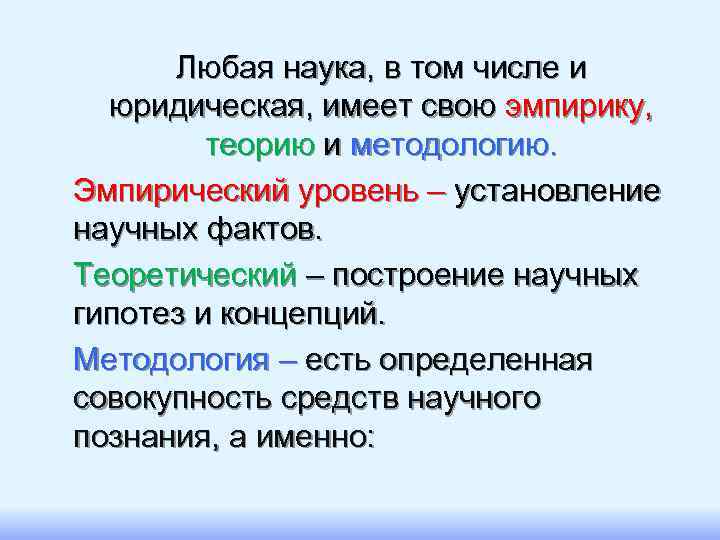 Любая наука, в том числе и юридическая, имеет свою эмпирику, теорию и методологию.

Эмпирический уровень – установление научных фактов.

Теоретический – построение научных гипотез и концепций.

Методология – есть определенная совокупность средств научного познания, а именно: